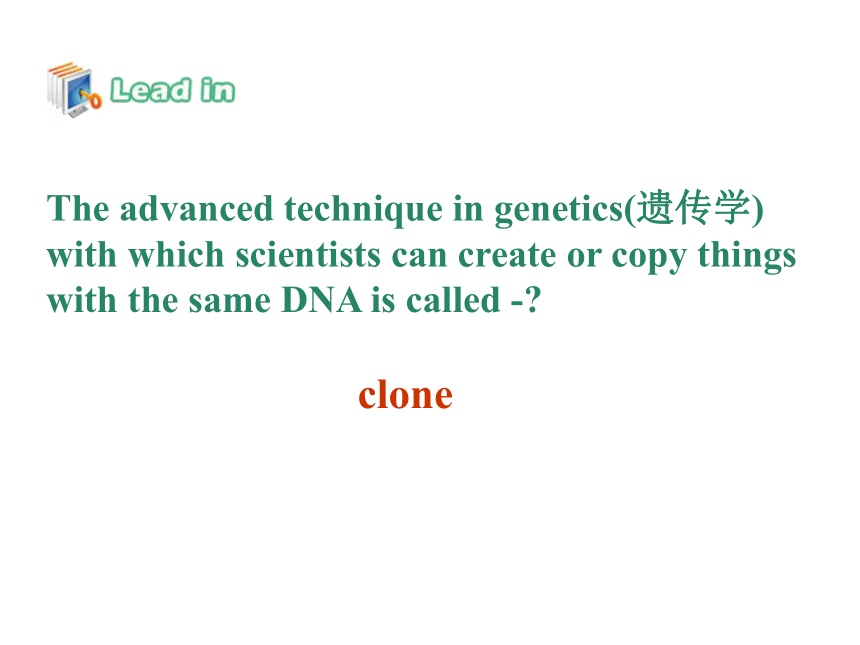 Lead in

The advanced technique in genetics(遗传学) with which scientists can create or copy things with the same DNA is called -?

clone